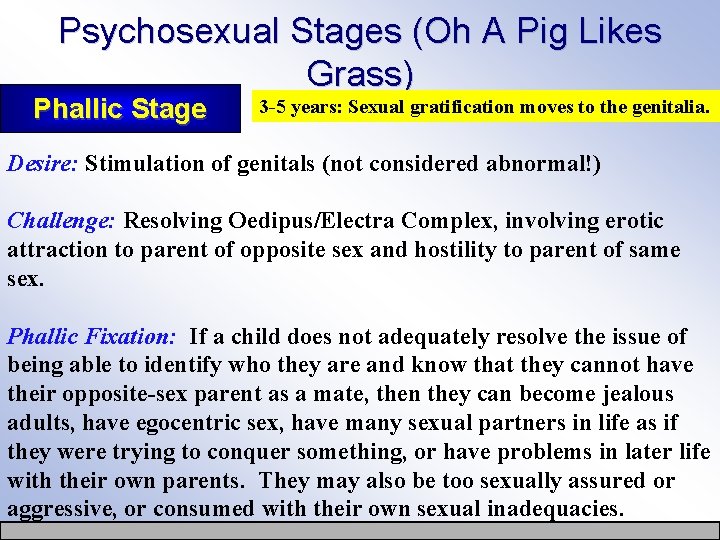 Psychosexual Stages (Oh A Pig Likes Grass)

Phallic Stage

3-5 years: Sexual gratification moves to the genitalia.

Desire: Stimulation of genitals (not considered abnormal!)

Challenge: Resolving Oedipus/Electra Complex, involving erotic attraction to parent of opposite sex and hostility to parent of same sex.

Phallic Fixation: If a child does not adequately resolve the issue of being able to identify who they are and know that they cannot have their opposite-sex parent as a mate, then they can become jealous adults, have egocentric sex, have many sexual partners in life as if they were trying to conquer something, or have problems in later life with their own parents. They may also be too sexually assured or aggressive, or consumed with their own sexual inadequacies.